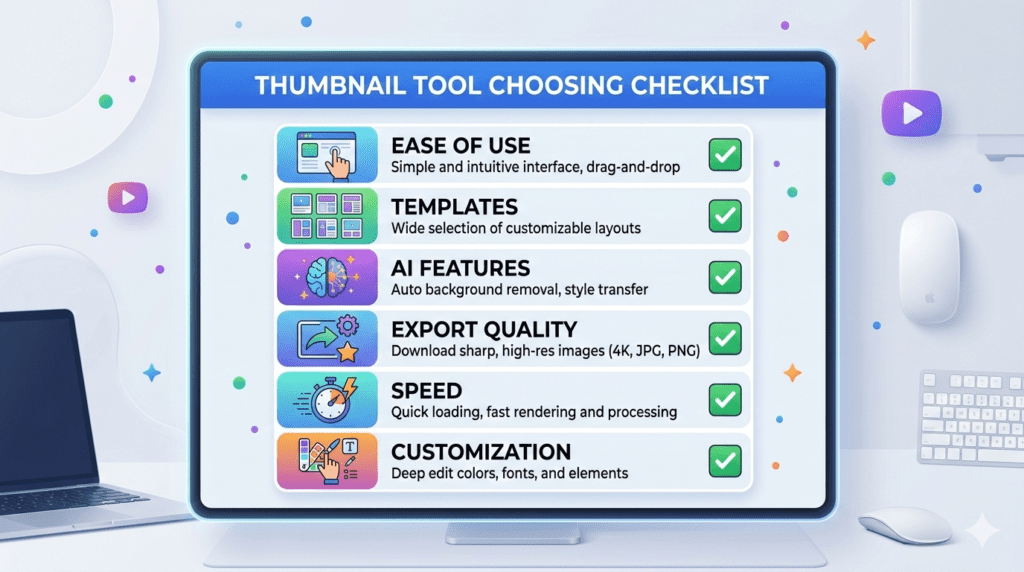 THUMBNAIL TOOL CHOOSING CHECKLIST

EASE OF USE
Simple and intuitive interface, drag-and-drop

TEMPLATES
Wide selection of customizable layouts

AI FEATURES
Auto background removal, style transfer

EXPORT QUALITY
Download sharp, high-res images (4K, JPG, PNG)

SPEED
Quick loading, fast rendering and processing

CUSTOMIZATION
Deep edit colors, fonts, and elements